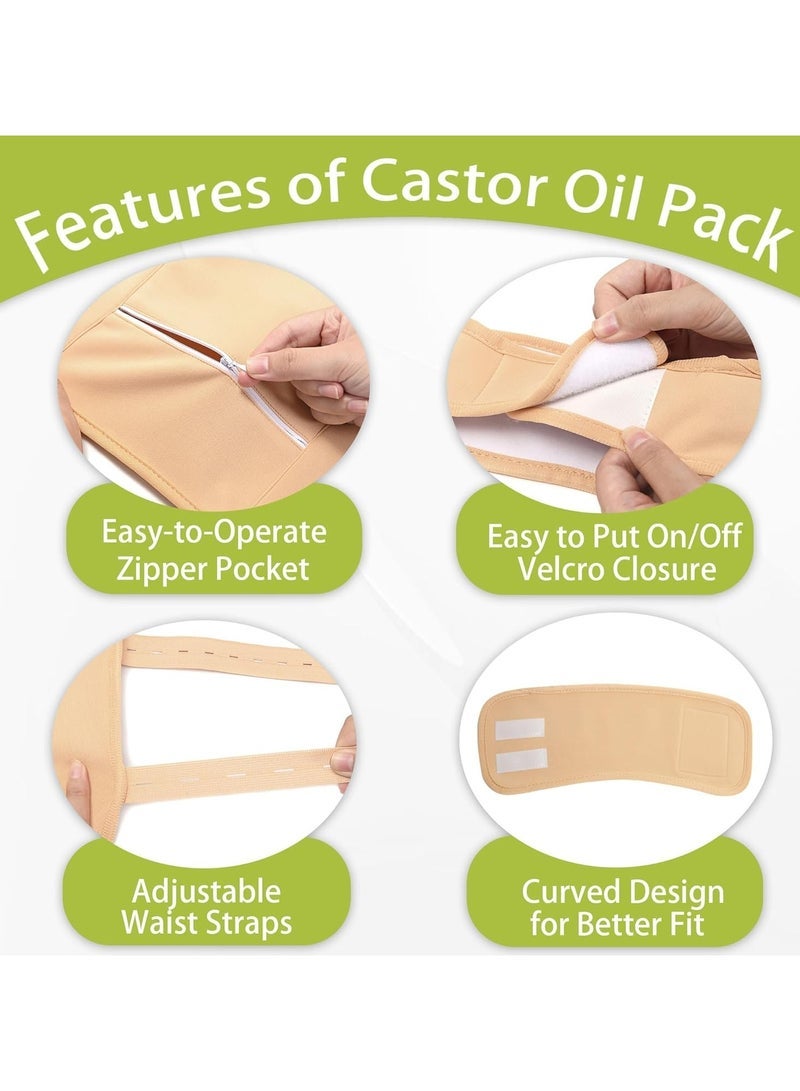 Features of Castor Oil Pack

Easy-to-Operate Zipper Pocket

Easy to Put On/Off Velcro Closure

Adjustable Waist Straps

Curved Design for Better Fit